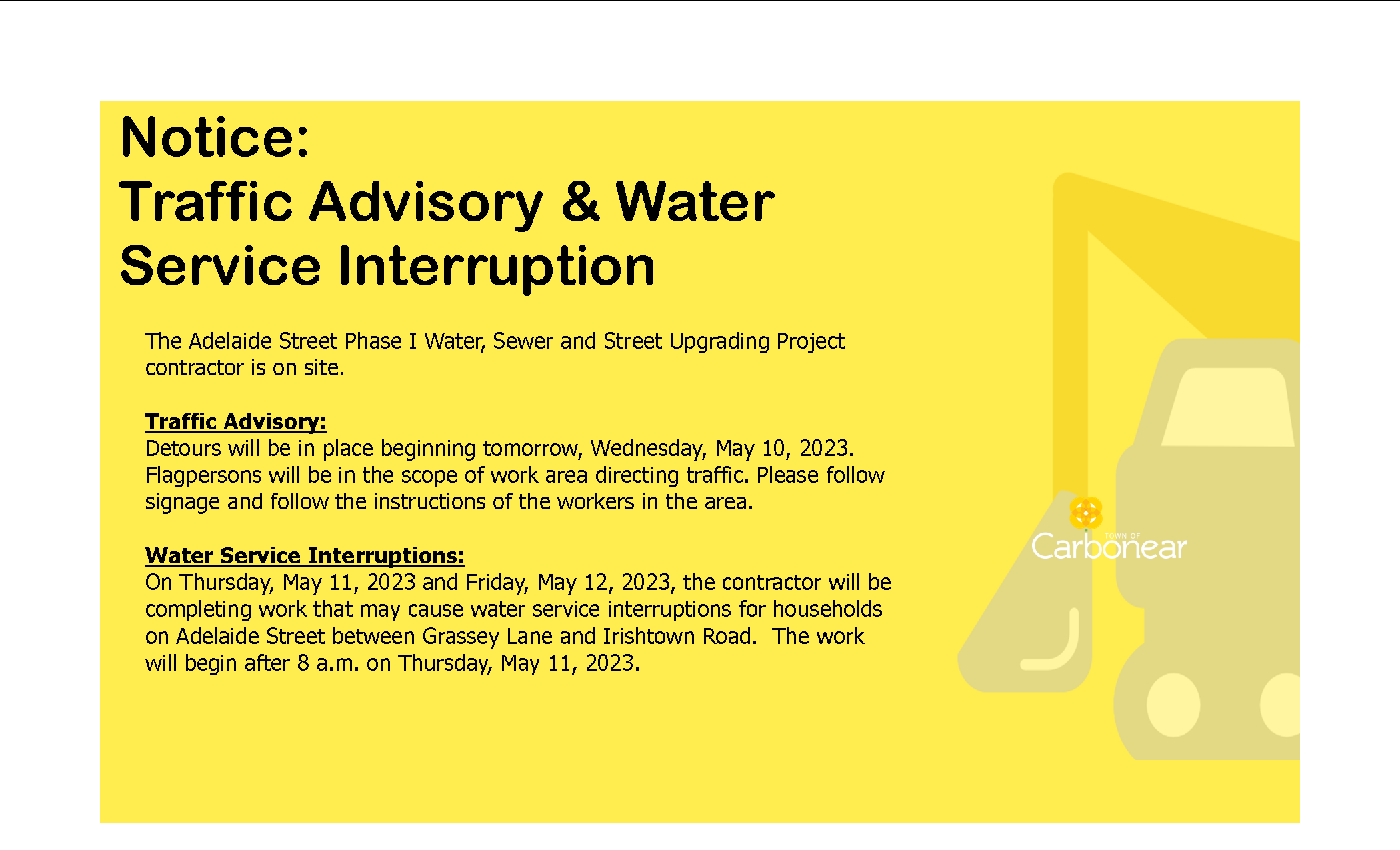 Notice:
Traffic Advisory & Water Service Interruption

The Adelaide Street Phase I Water, Sewer and Street Upgrading Project contractor is on site.

Traffic Advisory:
Detours will be in place beginning tomorrow, Wednesday, May 10, 2023. Flagpersons will be in the scope of work area directing traffic. Please follow signage and follow the instructions of the workers in the area.

Water Service Interruptions:
On Thursday, May 11, 2023 and Friday, May 12, 2023, the contractor will be completing work that may cause water service interruptions for households on Adelaide Street between Grassey Lane and Irishtown Road. The work will begin after 8 a.m. on Thursday, May 11, 2023.

TOWN OF
Carbonear